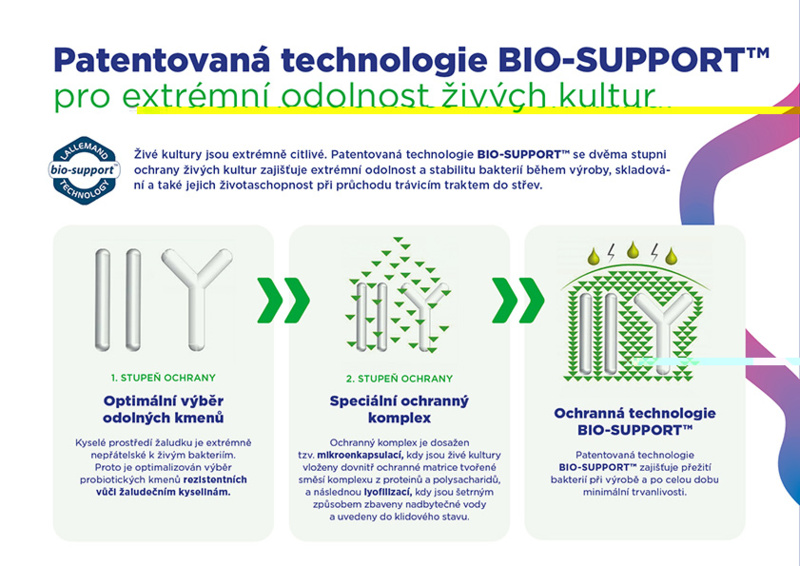 Patentovaná technologie BIO-SUPPORT™
pro extrémní odolnost živých kultur

LALLEMAND
bio-support™
TECHNOLOGY

Živé kultury jsou extrémně citlivé. Patentovaná technologie BIO-SUPPORT™ se dvěma stupni ochrany živých kultur zajišťuje extrémní odolnost a stabilitu bakterií během výroby, skladování a také jejich životaschopnost při průchodu trávicím traktem do střev.

1. STUPEŇ OCHRANY

Optimální výběr odolných kmenů

Kyselé prostředí žaludku je extrémně nepřátelské k živým bakteriím. Proto je optimalizován výběr probiotických kmenů rezistentních vůči žaludečním kyselinám.

2. STUPEŇ OCHRANY

Speciální ochranný komplex

Ochranný komplex je dosažen tzv. mikroenkapsulací, kdy jsou živé kultury vloženy dovnitř ochranné matrice tvořené směsí komplexu z proteinů a polysacharidů, a následnou lyofilizací, kdy jsou šetrným způsobem zbaveny nadbytečné vody a uvedeny do klidového stavu.

Ochranná technologie BIO-SUPPORT™

Patentovaná technologie BIO-SUPPORT™ zajišťuje přežití bakterií při výrobě a po celou dobu minimální trvanlivosti.